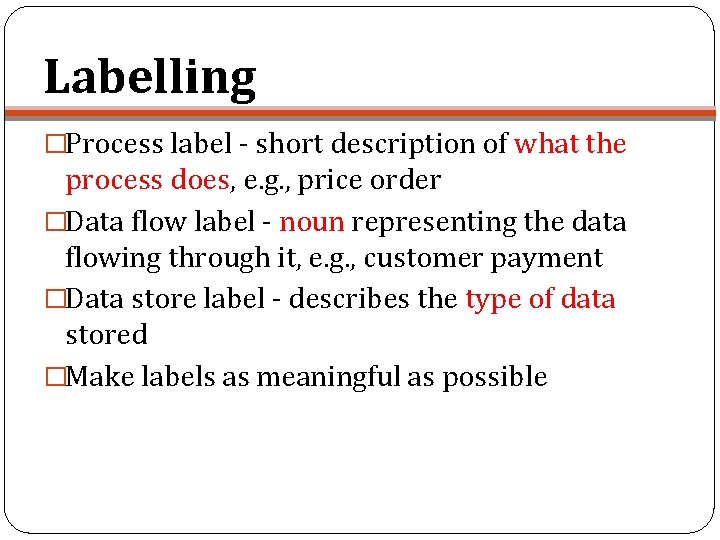 Labelling

□Process label - short description of what the process does, e.g., price order

□Data flow label - noun representing the data flowing through it, e.g., customer payment

□Data store label - describes the type of data stored

□Make labels as meaningful as possible